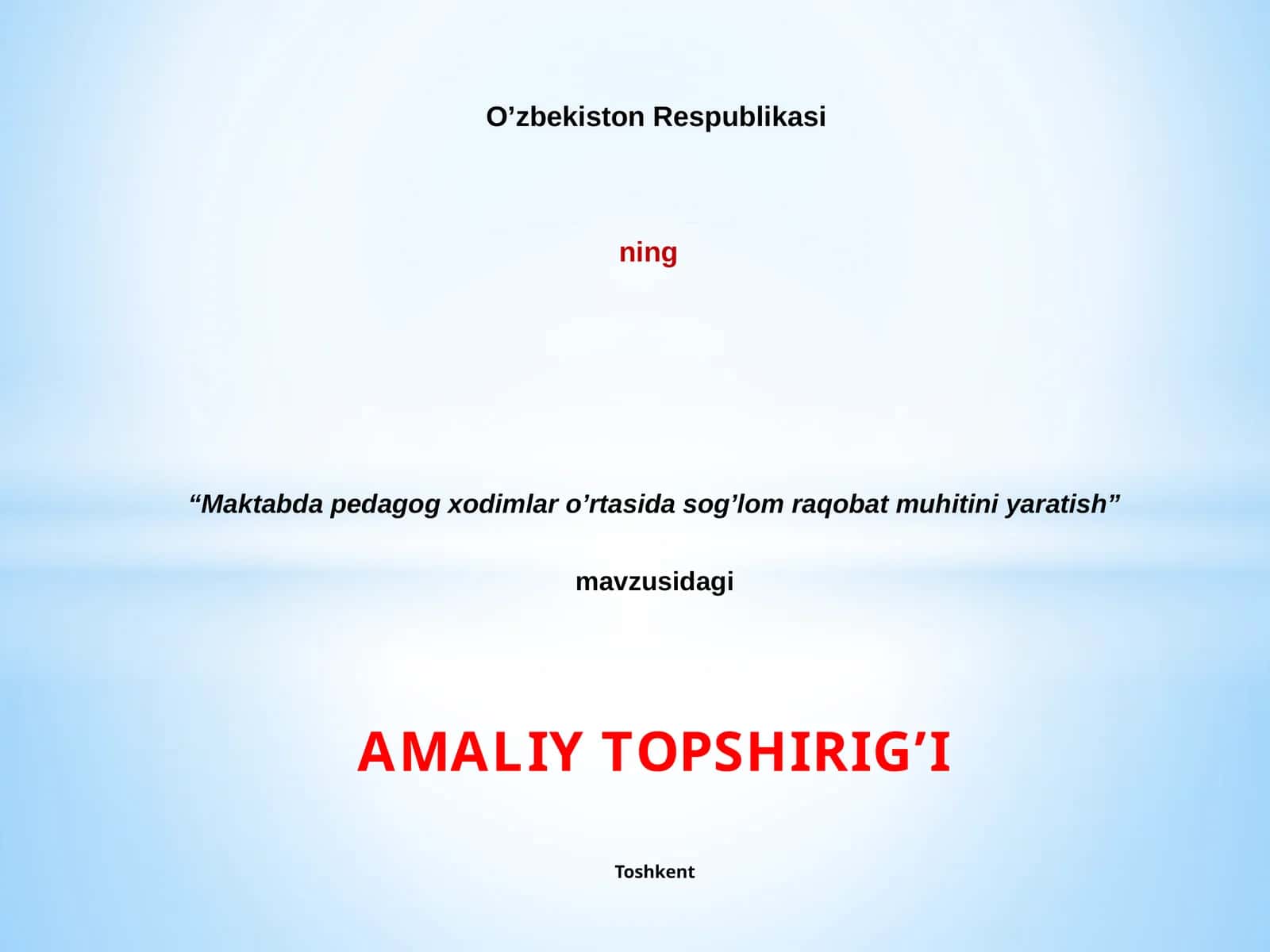 O’zbekiston Respublikasi

ning

“Maktabda pedagog xodimlar o’rtasida sog’lom raqobat muhitini yaratish”

mavzusidagi

AMALIY TOPSHIRIG’I

Toshkent